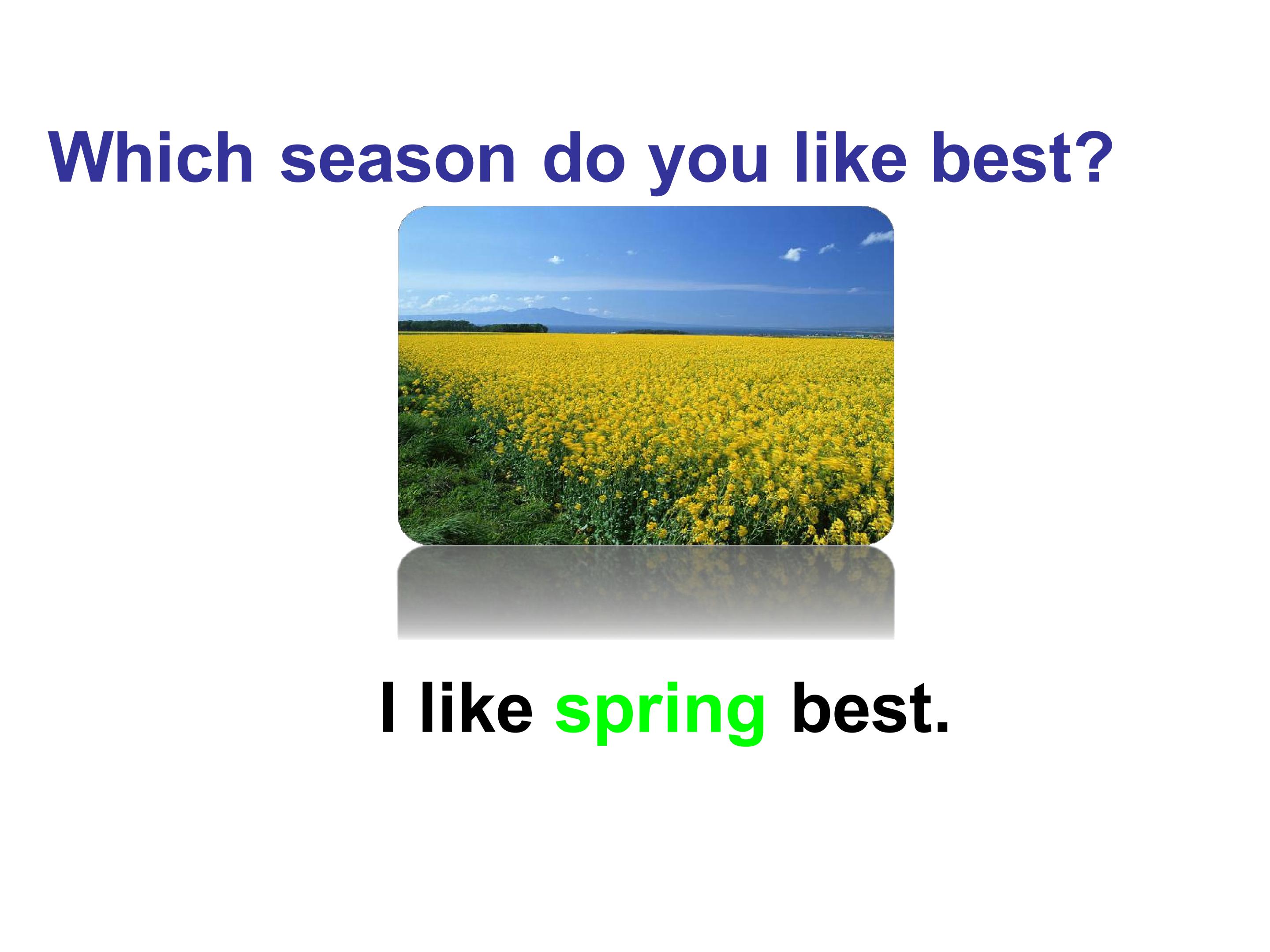 Which season do you like best?

I like spring best.